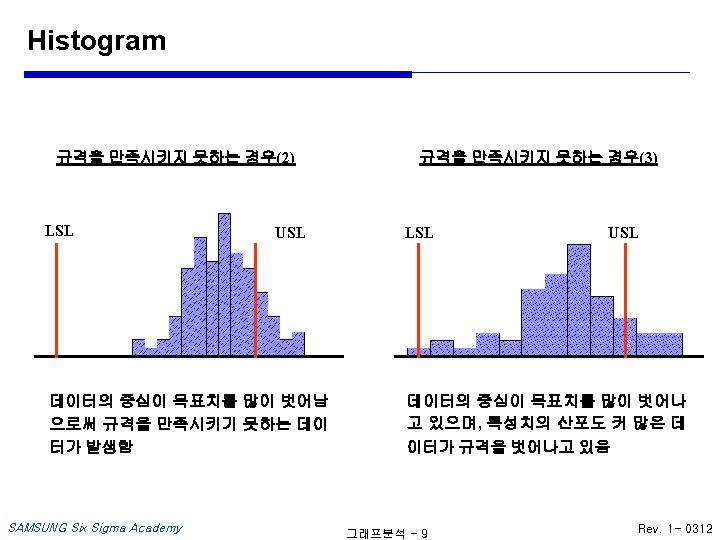 Histogram

규격을 만족시키지 못하는 경우(2)

LSL

USL

데이터의 중심이 목표치를 많이 벗어남으로써 규격을 만족시키기 못하는 데이터가 발생함

규격을 만족시키지 못하는 경우(3)

LSL

USL

데이터의 중심이 목표치를 많이 벗어나고 있으며, 특성치의 산포도 커 많은 데이터가 규격을 벗어나고 있음

SAMSUNG Six Sigma Academy

그래프분석 - 9

Rev. 1- 0312